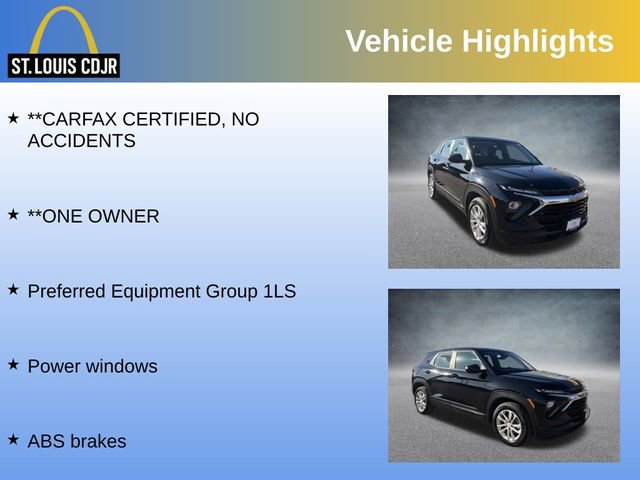 ST. LOUIS CDJR

Vehicle Highlights

★ **CARFAX CERTIFIED, NO ACCIDENTS

★ **ONE OWNER

★ Preferred Equipment Group 1LS

★ Power windows

★ ABS brakes